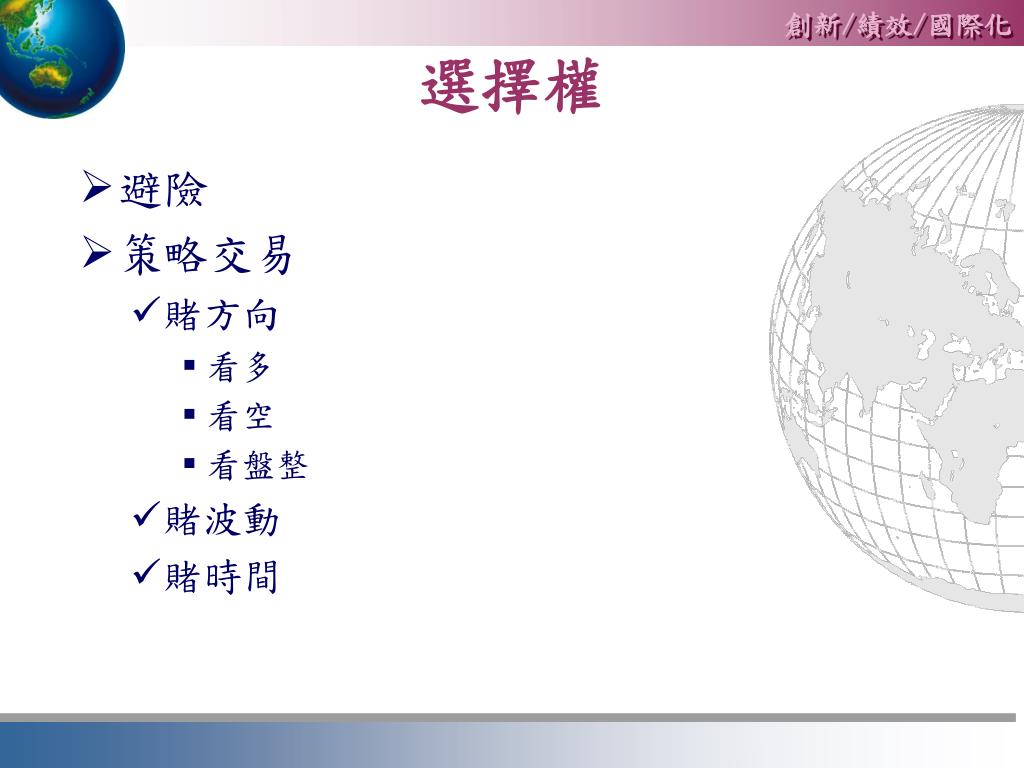 創新/績效/國際化

選擇權

➢ 避險
➢ 策略交易
✓ 賭方向
▪ 看多
▪ 看空
▪ 看盤整
✓ 賭波動
✓ 賭時間